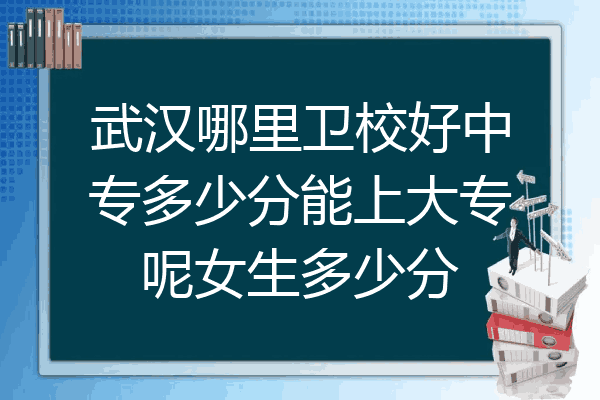 武汉哪里卫校好中专多少分能上大专呢女生多少分